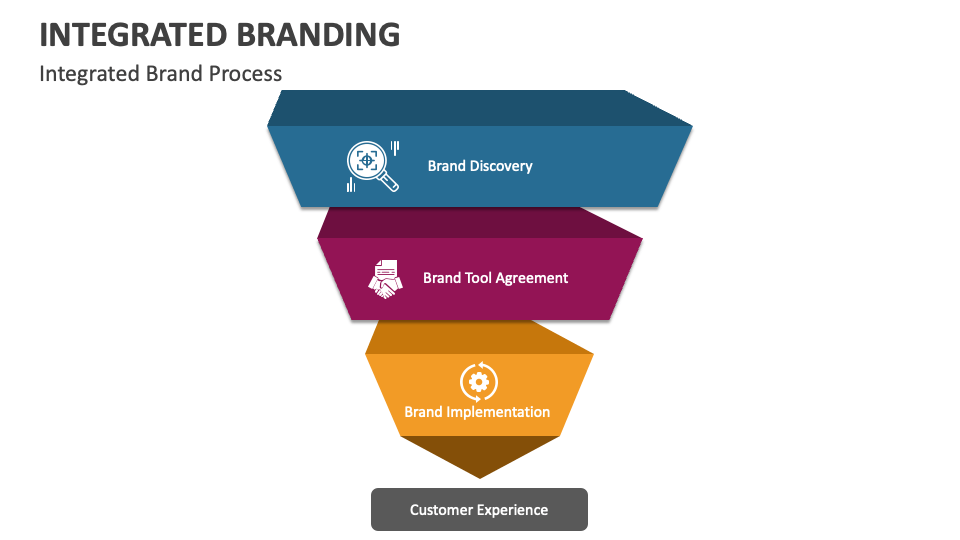 INTEGRATED BRANDING

Integrated Brand Process

Brand Discovery

Brand Tool Agreement

Brand Implementation

Customer Experience